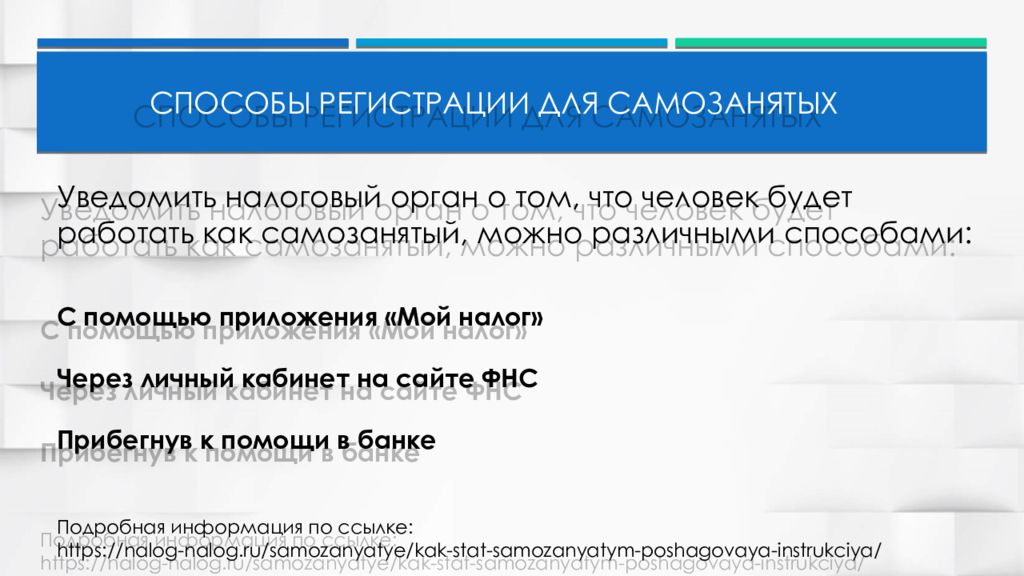 СПОСОБЫ РЕГИСТРАЦИИ ДЛЯ САМОЗАНЯТЫХ

Уведомить налоговый орган о том, что человек будет работать как самозанятый, можно различными способами:

С помощью приложения «Мой налог»

Через личный кабинет на сайте ФНС

Прибегнув к помощи в банке

Подробная информация по ссылке: https://nalog-nalog.ru/samozanyatye/kak-stat-samozanyatym-poshagovaya-instrukciya/